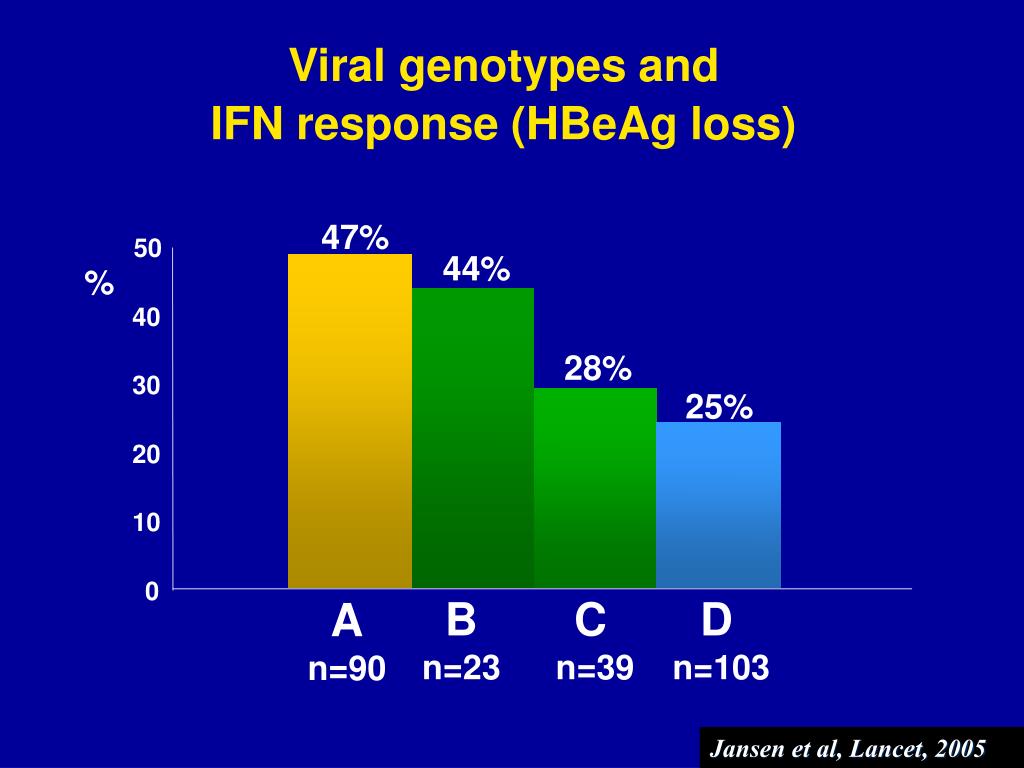 Viral genotypes and
IFN response (HBeAg loss)

%

50
40
30
20
10
0

47%
44%
28%
25%

A
n=90
B
n=23
C
n=39
D
n=103

Jansen et al, Lancet, 2005